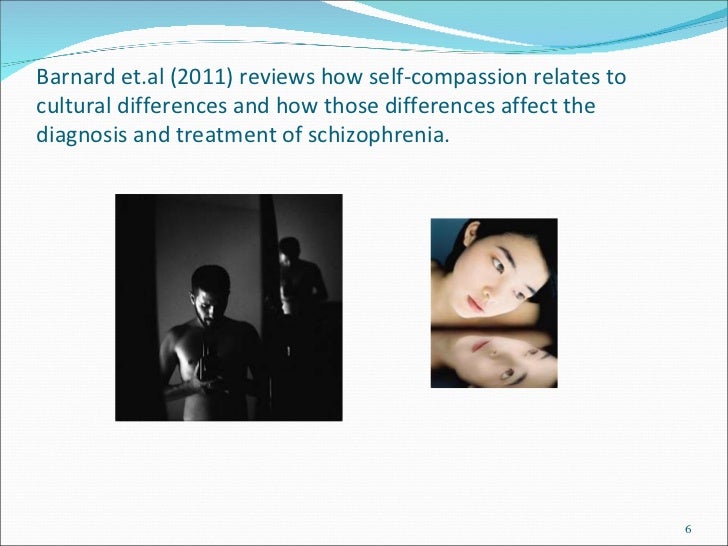 Barnard et.al (2011) reviews how self-compassion relates to cultural differences and how those differences affect the diagnosis and treatment of schizophrenia.

6